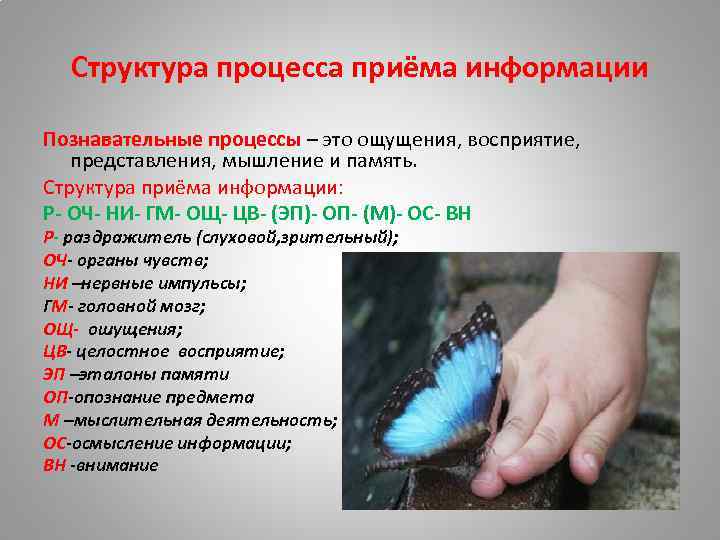 Структура процесса приёма информации

Познавательные процессы – это ощущения, восприятие, представления, мышление и память.

Структура приёма информации:

Р- ОЧ- НИ- ГМ- ОЩ- ЦВ- (ЭП)- ОП- (М)- ОС- ВН

Р- раздражитель (слуховой,зрительный);
ОЧ- органы чувств;
НИ –нервные импульсы;
ГМ- головной мозг;
ОЩ- ощущения;
ЦВ- целостное восприятие;
ЭП –эталоны памяти
ОП-опознание предмета
М –мыслительная деятельность;
ОС-осмысление информации;
ВН -внимание